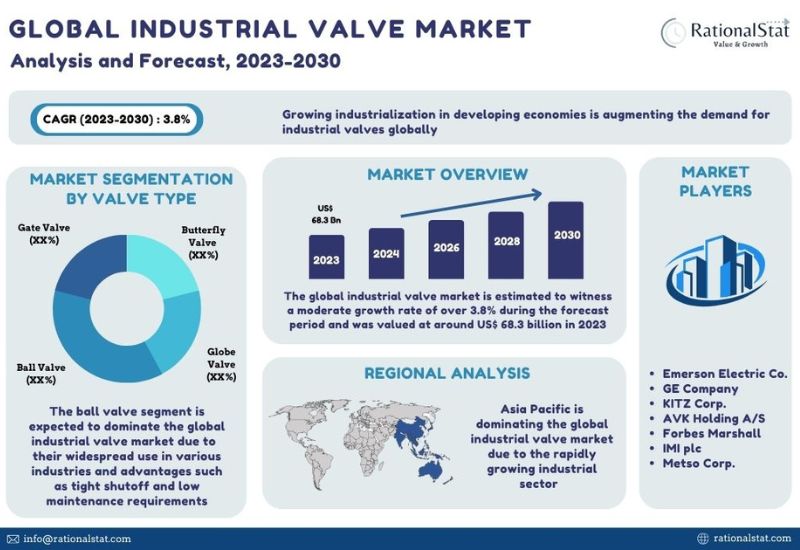 GLOBAL INDUSTRIAL VALVE MARKET

Analysis and Forecast, 2023-2030

RationalStat
Value & Growth

CAGR (2023-2030) : 3.8%

Growing industrialization in developing economies is augmenting the demand for industrial valves globally

MARKET SEGMENTATION BY VALVE TYPE

Gate Valve (XX%)

Butterfly Valve (XX%)

Globe Valve (XX%)

Ball Valve (XX%)

The ball valve segment is expected to dominate the global industrial valve market due to their widespread use in various industries and advantages such as tight shutoff and low maintenance requirements

MARKET OVERVIEW

US$ 68.3 Bn

2023

2024

2026

2028

2030

The global industrial valve market is estimated to witness a moderate growth rate of over 3.8% during the forecast period and was valued at around US$ 68.3 billion in 2023

REGIONAL ANALYSIS

Asia Pacific is dominating the global industrial valve market due to the rapidly growing industrial sector

MARKET PLAYERS

• Emerson Electric Co.
• GE Company
• KITZ Corp.
• AVK Holding A/S
• Forbes Marshall
• IMI plc
• Metso Corp.

info@rationalstat.com

rationalstat.com